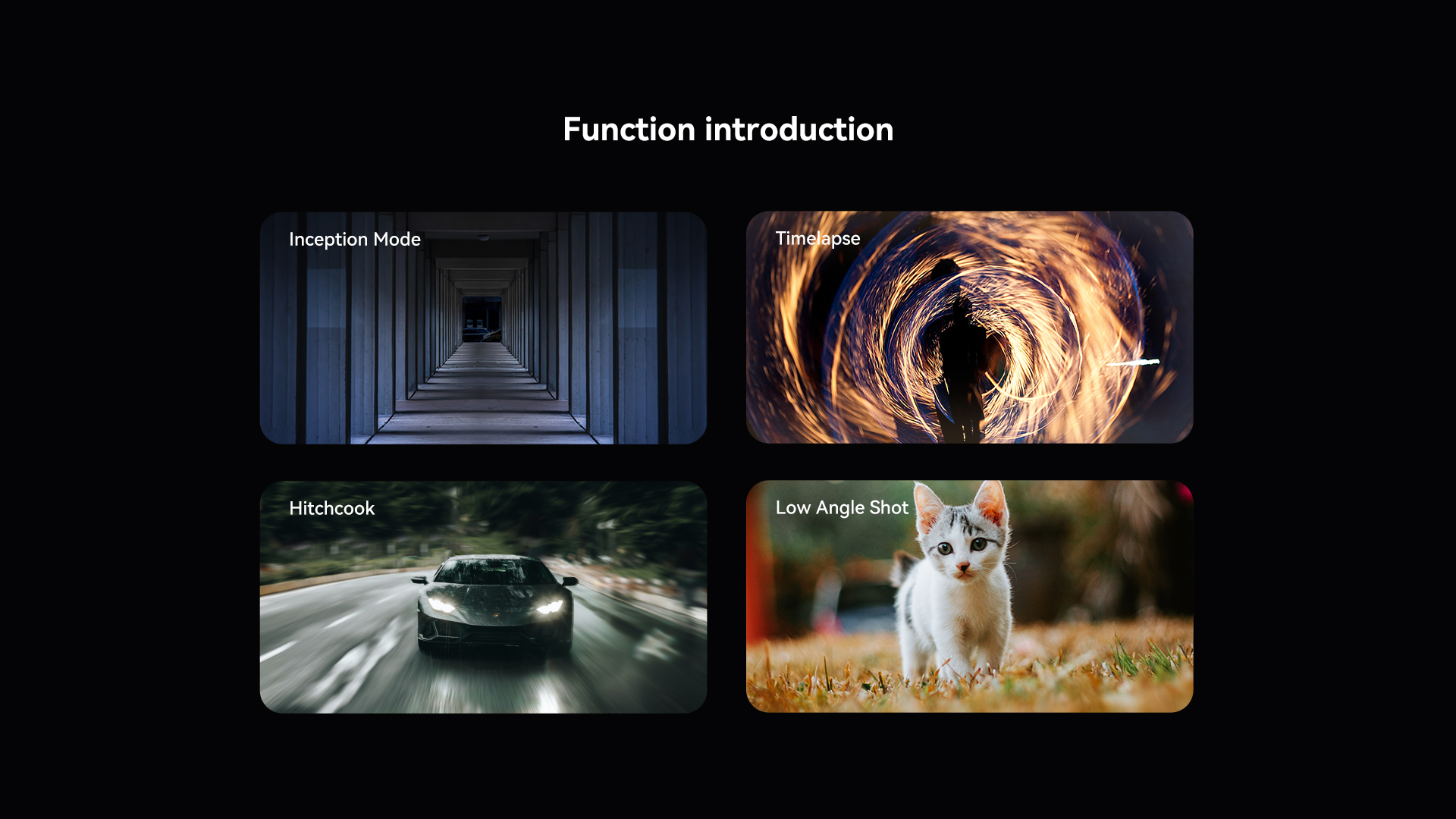 Function introduction

Inception Mode

Timelapse

Hitchcook

Low Angle Shot